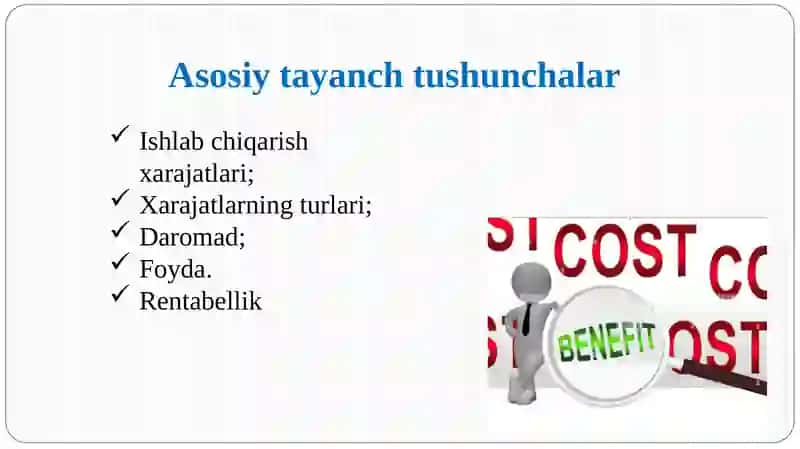 Asosiy tayanch tushunchalar

✓ Ishlab chiqarish xarajatlari;
✓ Xarajatlarning turlari;
✓ Daromad;
✓ Foyda.
✓ Rentabellik

ST COST CO
ST BENEFIT OST